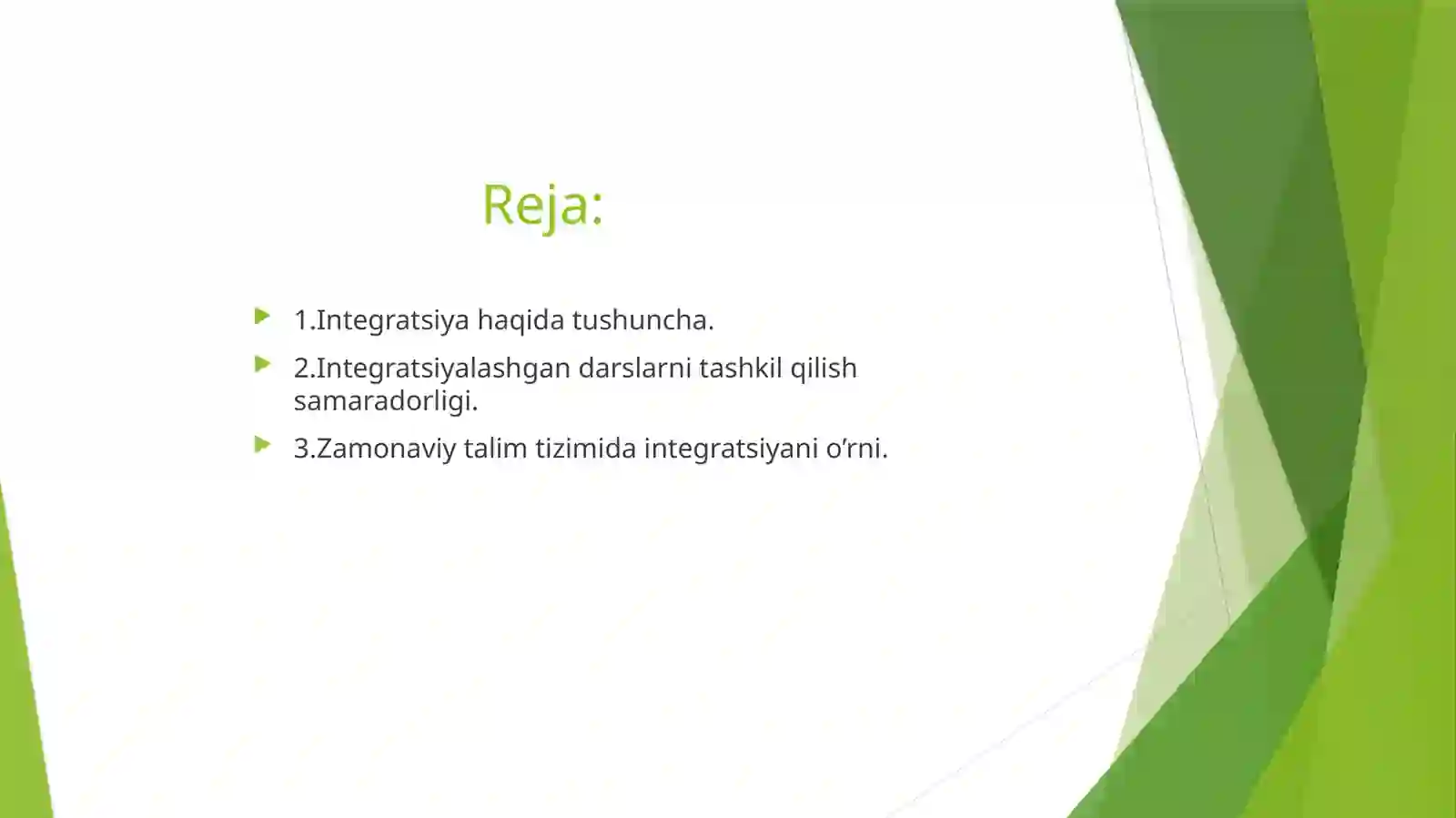 Reja:

1.Integratsiya haqida tushuncha.

2.Integratsiyalashgan darslarni tashkil qilish samaradorligi.

3.Zamonaviy talim tizimida integratsiyani o’rni.